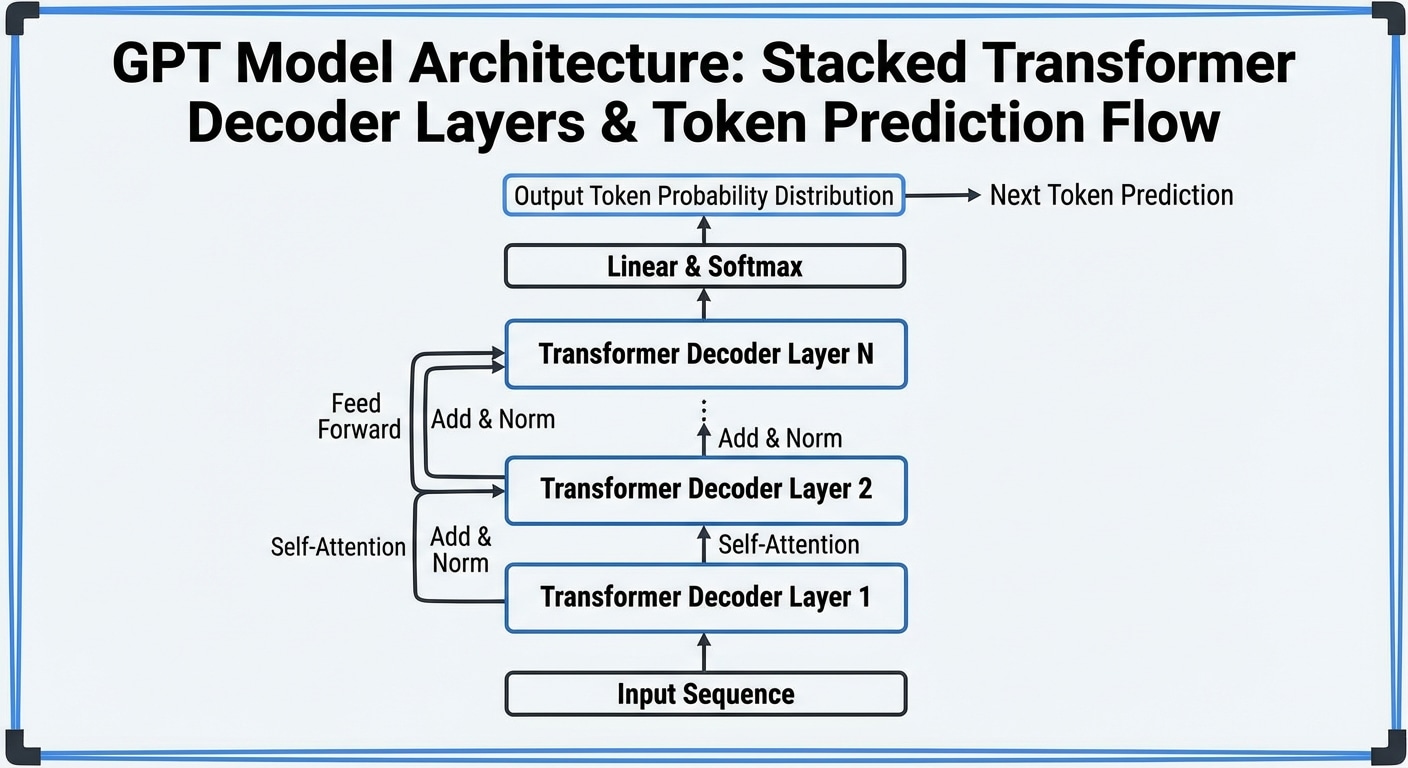 GPT Model Architecture: Stacked Transformer Decoder Layers & Token Prediction Flow

Output Token Probability Distribution

Next Token Prediction

Linear & Softmax

Transformer Decoder Layer N

Feed Forward

Add & Norm

Add & Norm

Transformer Decoder Layer 2

Self-Attention

Add & Norm

Self-Attention

Transformer Decoder Layer 1

Input Sequence